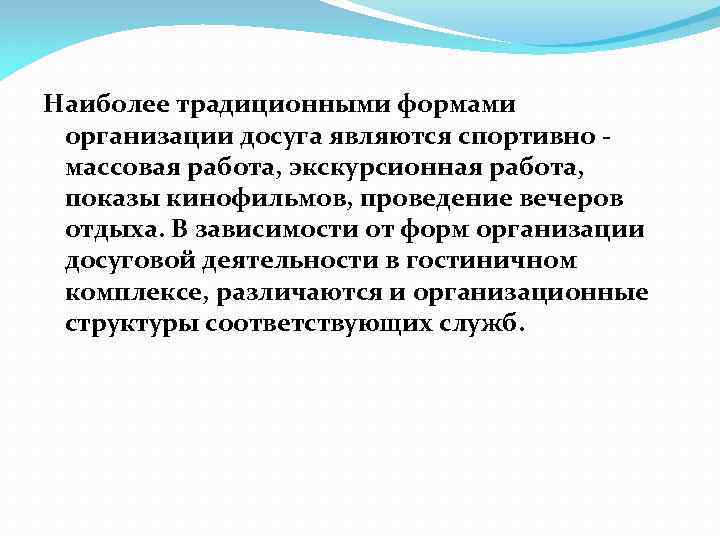 Наиболее традиционными формами организации досуга являются спортивно - массовая работа, экскурсионная работа, показы кинофильмов, проведение вечеров отдыха. В зависимости от форм организации досуговой деятельности в гостиничном комплексе, различаются и организационные структуры соответствующих служб.